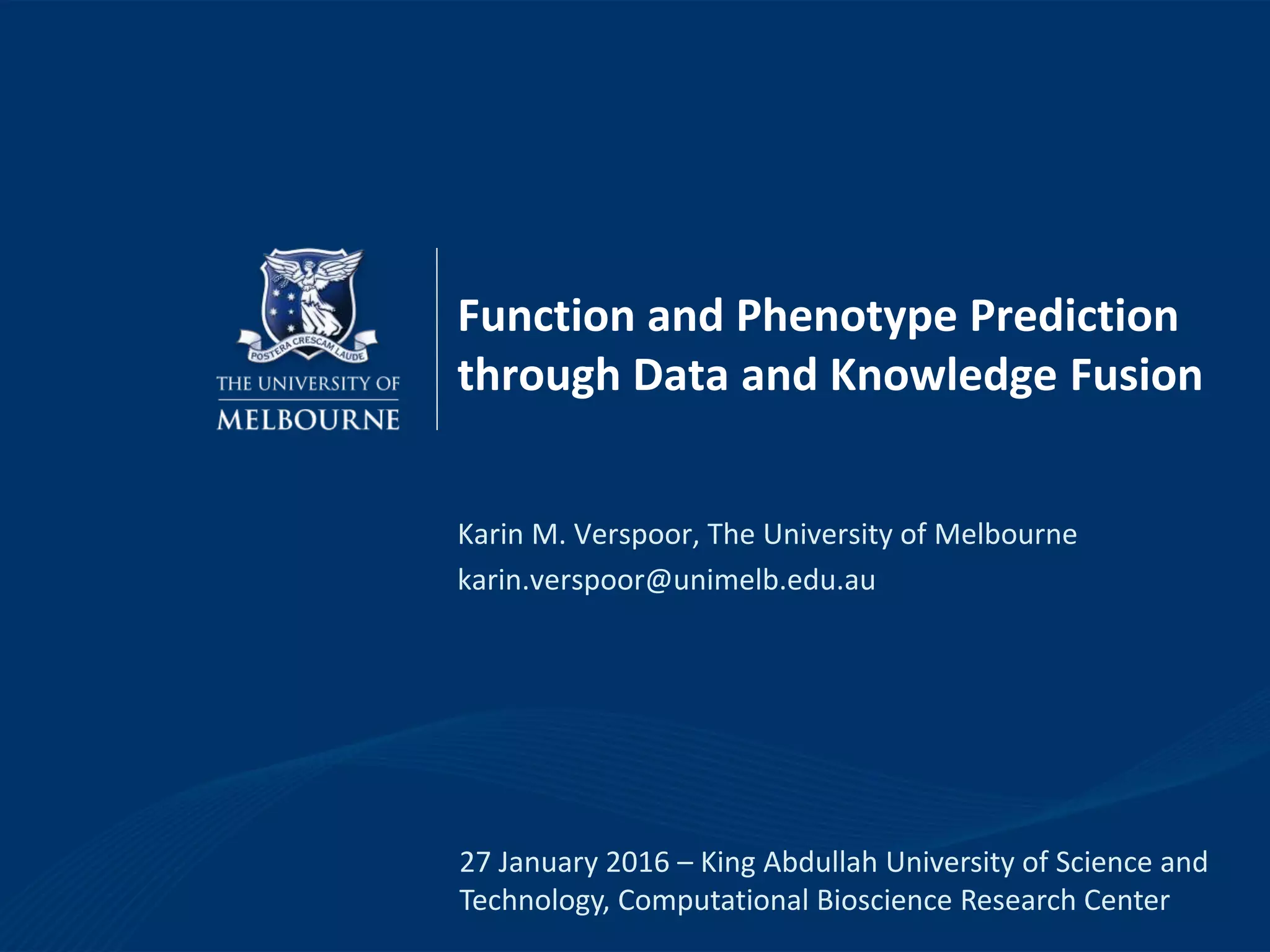 POSTERA CRESCAM LAUDE

THE UNIVERSITY OF
MELBOURNE

Function and Phenotype Prediction through Data and Knowledge Fusion

Karin M. Verspoor, The University of Melbourne
karin.verspoor@unimelb.edu.au

27 January 2016 – King Abdullah University of Science and Technology, Computational Bioscience Research Center